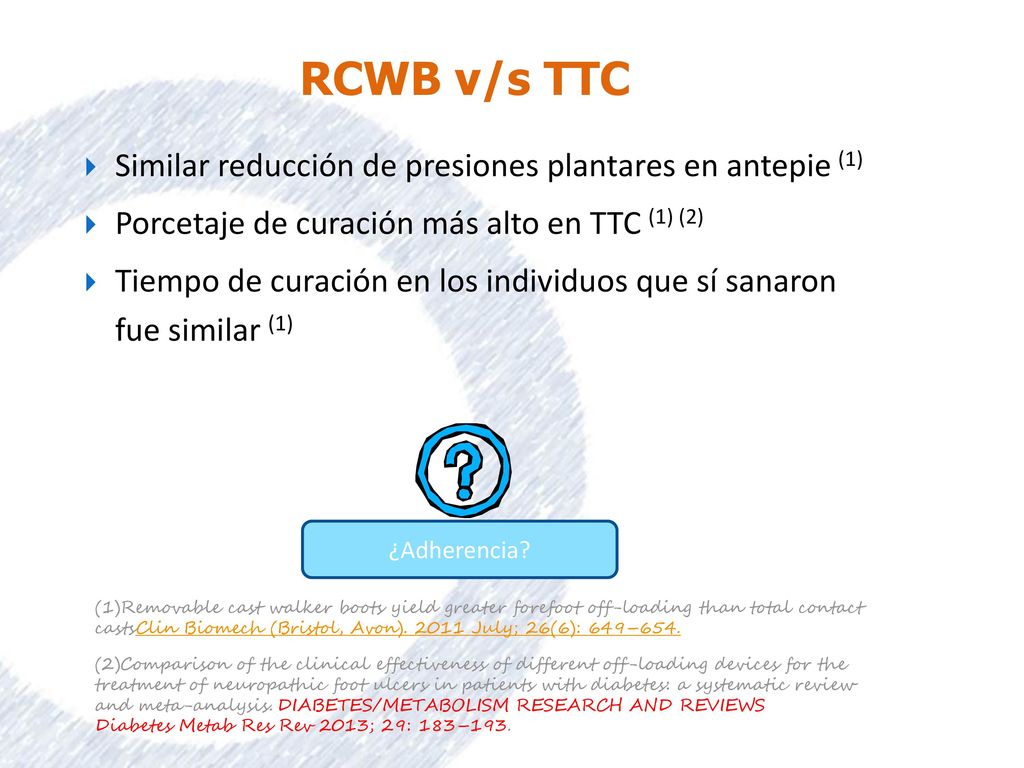 RCWB v/s TTC

Similar reducción de presiones plantares en antepie $^{(1)}$

Porcetaje de curación más alto en TTC $^{(1)\ (2)}$

Tiempo de curación en los individuos que sí sanaron fue similar $^{(1)}$

?

¿Adherencia?

(1)Removable cast walker boots yield greater forefoot off-loading than total contact castsClin Biomech (Bristol, Avon). 2011 July; 26(6): 649–654.

(2)Comparison of the clinical effectiveness of different off-loading devices for the treatment of neuropathic foot ulcers in patients with diabetes: a systematic review and meta-analysis. DIABETES/METABOLISM RESEARCH AND REVIEWS Diabetes Metab Res Rev 2013; 29: 183–193.